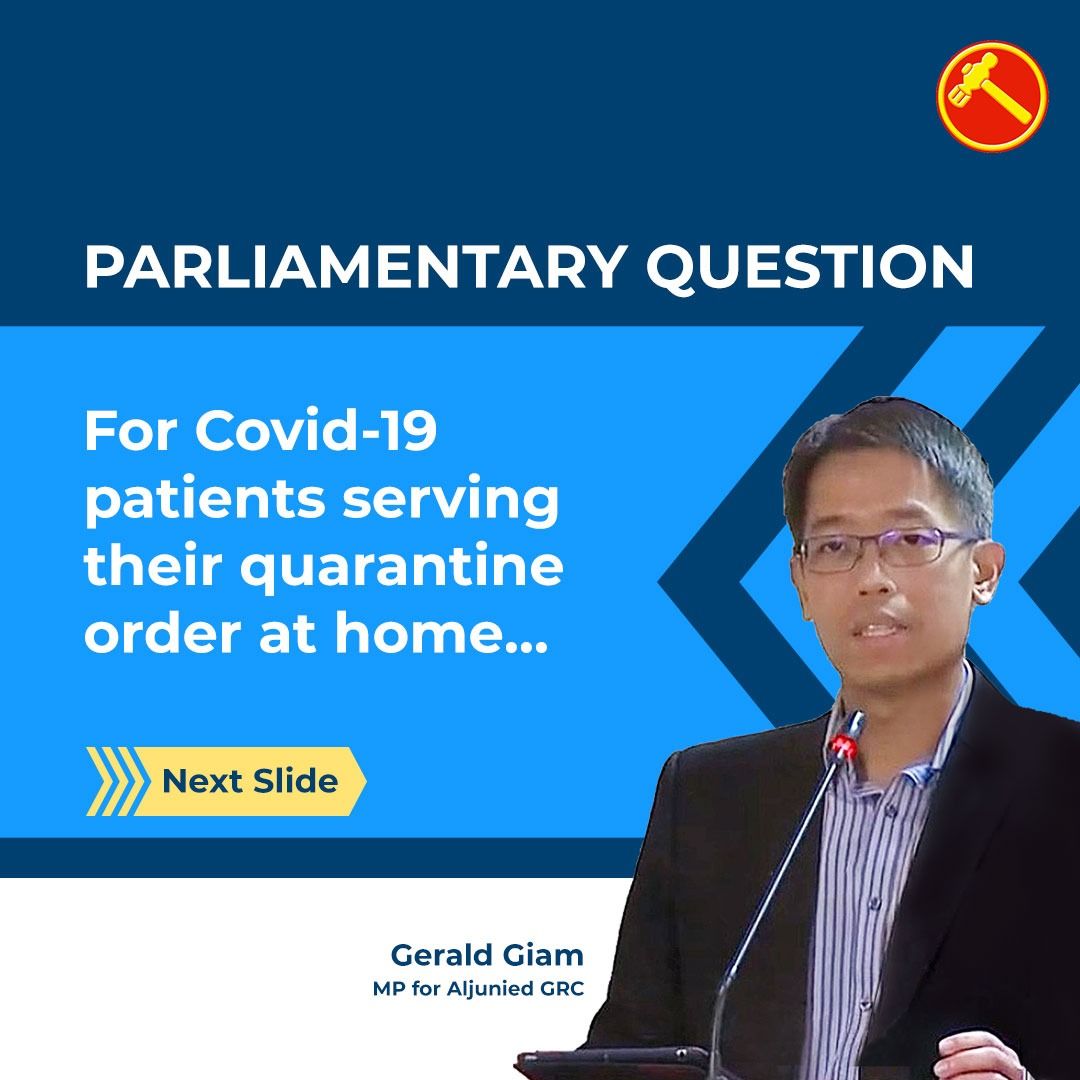 PARLIAMENTARY QUESTION

For Covid-19 patients serving their quarantine order at home...

Next Slide

Gerald Giam
MP for Aljunied GRC